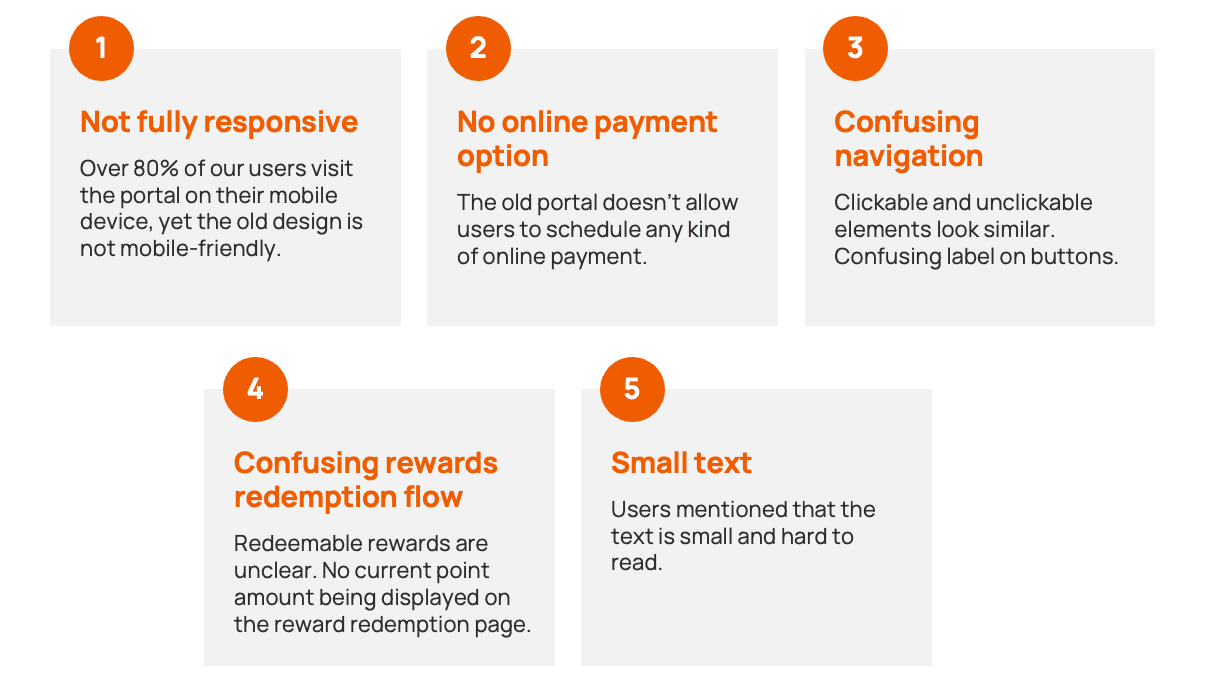 1

Not fully responsive

Over 80% of our users visit the portal on their mobile device, yet the old design is not mobile-friendly.

2

No online payment option

The old portal doesn't allow users to schedule any kind of online payment.

3

Confusing navigation

Clickable and unclickable elements look similar. Confusing label on buttons.

4

Confusing rewards redemption flow

Redeemable rewards are unclear. No current point amount being displayed on the reward redemption page.

5

Small text

Users mentioned that the text is small and hard to read.